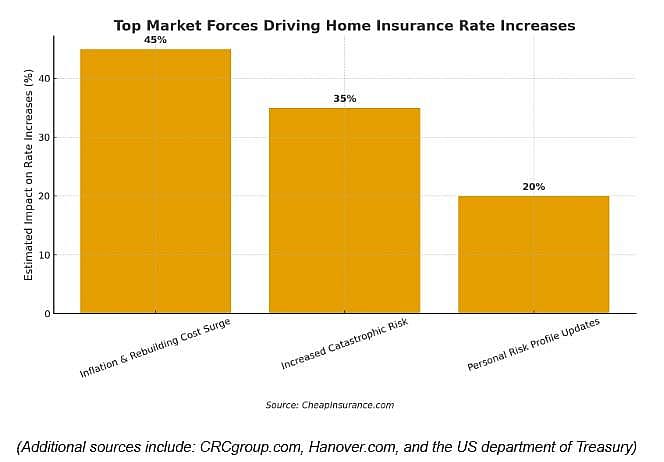 Top Market Forces Driving Home Insurance Rate Increases

Estimated Impact on Rate Increases (%)

0
10
20
30
40

45%
35%
20%

Inflation & Rebuilding Cost Surge
Increased Catastrophic Risk
Personal Risk Profile Updates

Source: CheapInsurance.com

(Additional sources include: CRCgroup.com, Hanover.com, and the US department of Treasury)